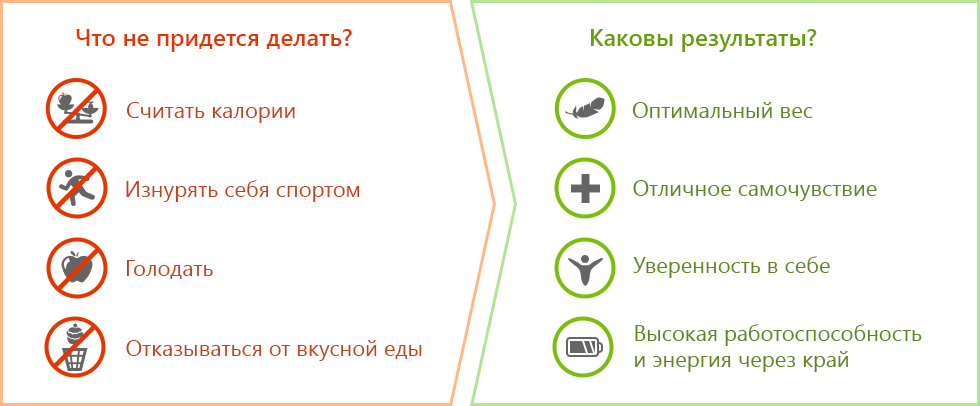 Что не придется делать?

Считать калории

Изнурять себя спортом

Голодать

Отказываться от вкусной еды

Каковы результаты?

Оптимальный вес

Отличное самочувствие

Уверенность в себе

Высокая работоспособность и энергия через край